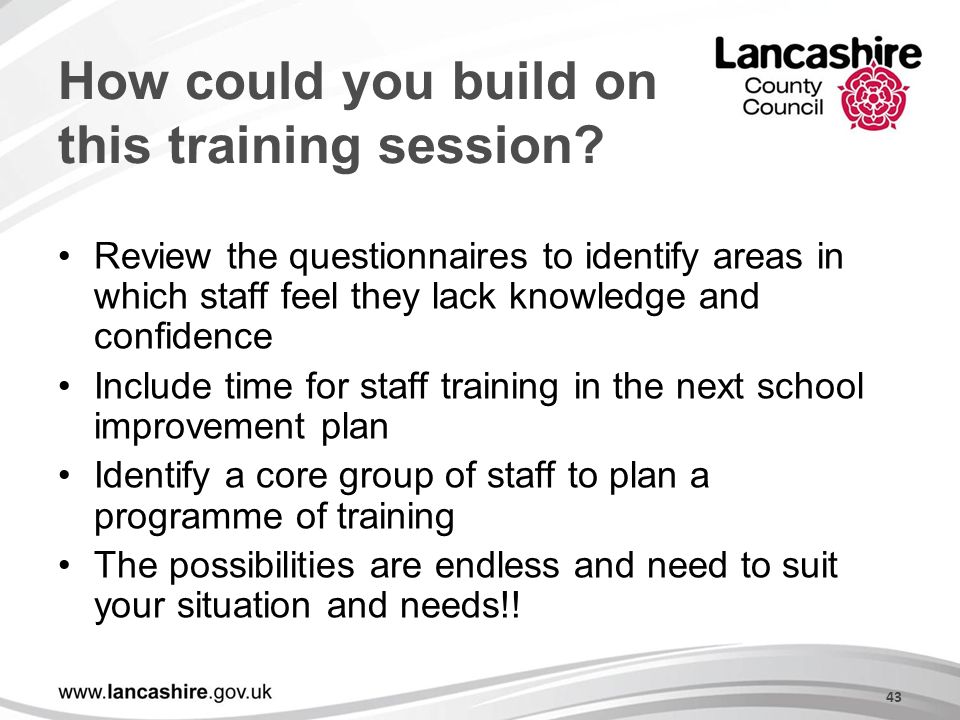 How could you build on this training session?

Lancashire County Council

• Review the questionnaires to identify areas in which staff feel they lack knowledge and confidence
• Include time for staff training in the next school improvement plan
• Identify a core group of staff to plan a programme of training
• The possibilities are endless and need to suit your situation and needs!!

www.lancashire.gov.uk

43